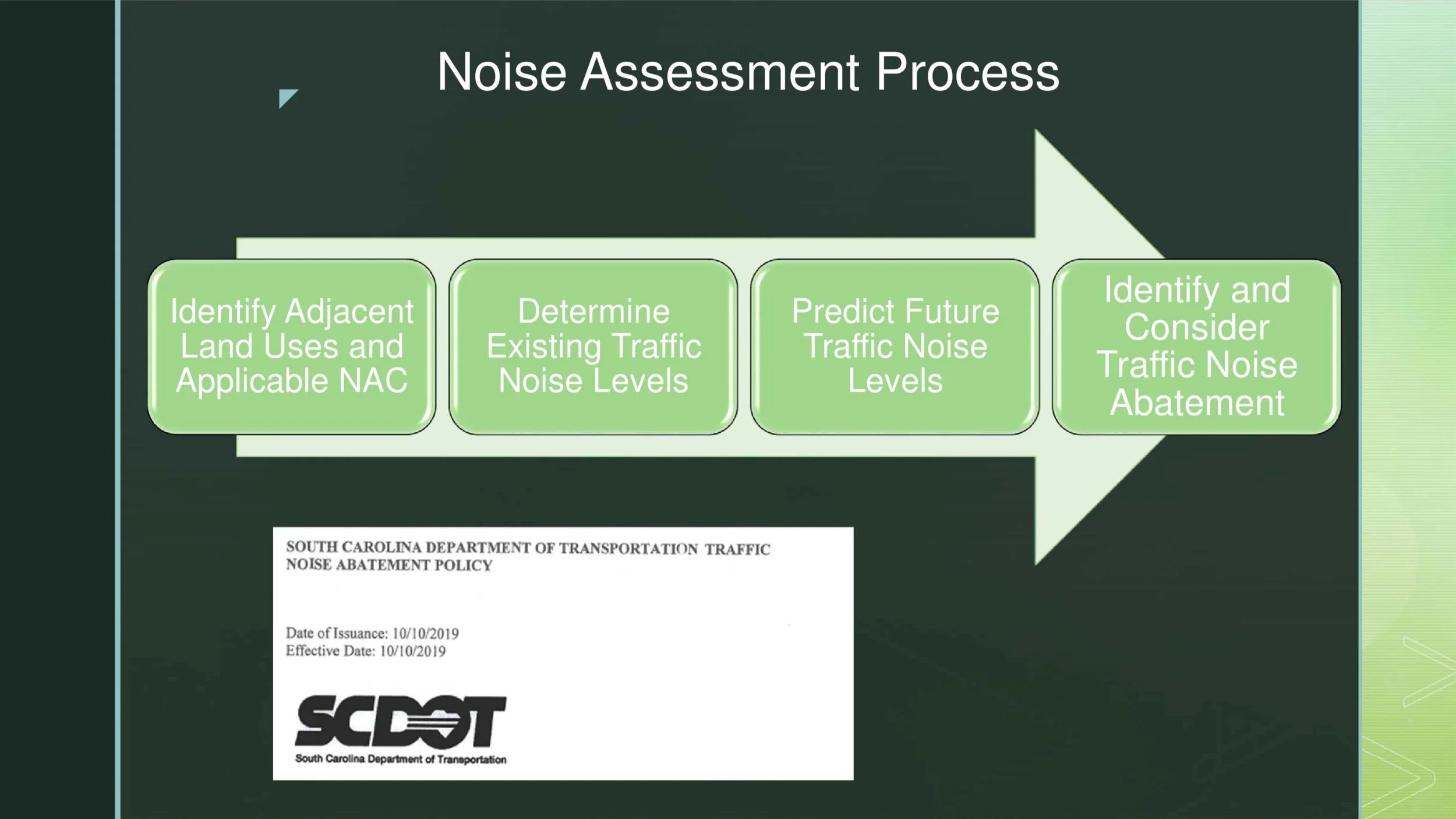 Noise Assessment Process

Identify Adjacent Land Uses and Applicable NAC

Determine Existing Traffic Noise Levels

Predict Future Traffic Noise Levels

Identify and Consider Traffic Noise Abatement

SOUTH CAROLINA DEPARTMENT OF TRANSPORTATION TRAFFIC NOISE ABATEMENT POLICY

Date of Issuance: 10/10/2019
Effective Date: 10/10/2019

SCDOT
South Carolina Department of Transportation